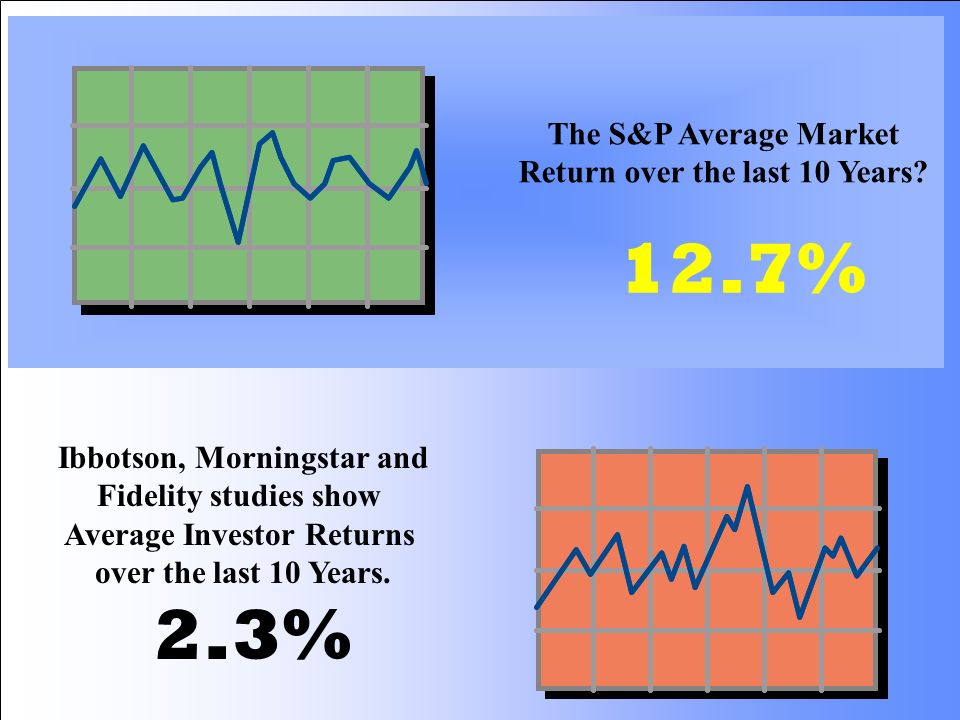 The S&P Average Market Return over the last 10 Years?

12.7%

Ibbotson, Morningstar and Fidelity studies show Average Investor Returns over the last 10 Years.

2.3%